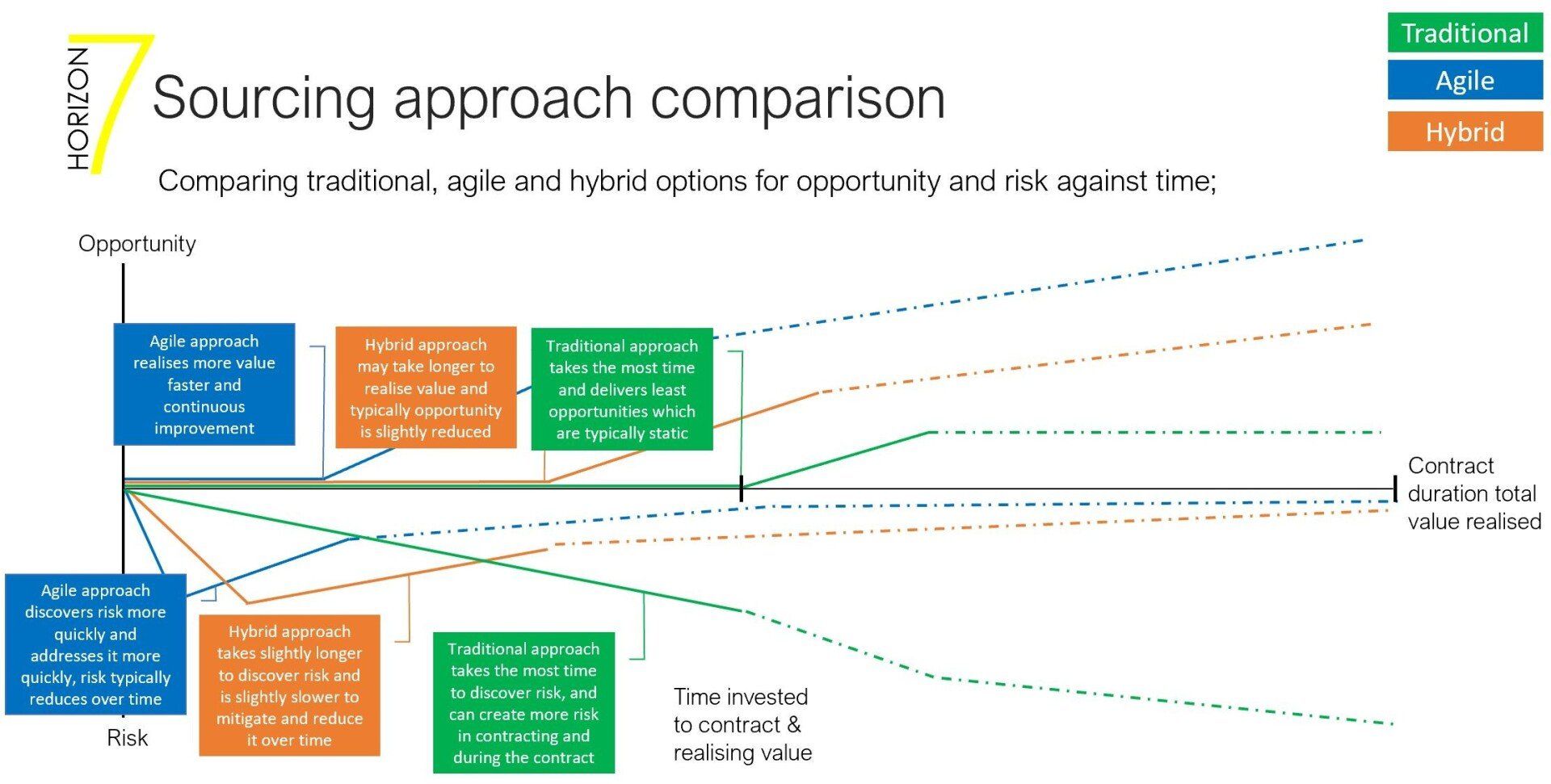 HORIZON 7

Sourcing approach comparison

Traditional

Agile

Hybrid

Comparing traditional, agile and hybrid options for opportunity and risk against time;

Opportunity

Agile approach realises more value faster and continuous improvement

Hybrid approach may take longer to realise value and typically opportunity is slightly reduced

Traditional approach takes the most time and delivers least opportunities which are typically static

Contract duration total value realised

Agile approach discovers risk more quickly and addresses it more quickly, risk typically reduces over time

Hybrid approach takes slightly longer to discover risk and is slightly slower to mitigate and reduce it over time

Traditional approach takes the most time to discover risk, and can create more risk in contracting and during the contract

Time invested to contract & realising value

Risk